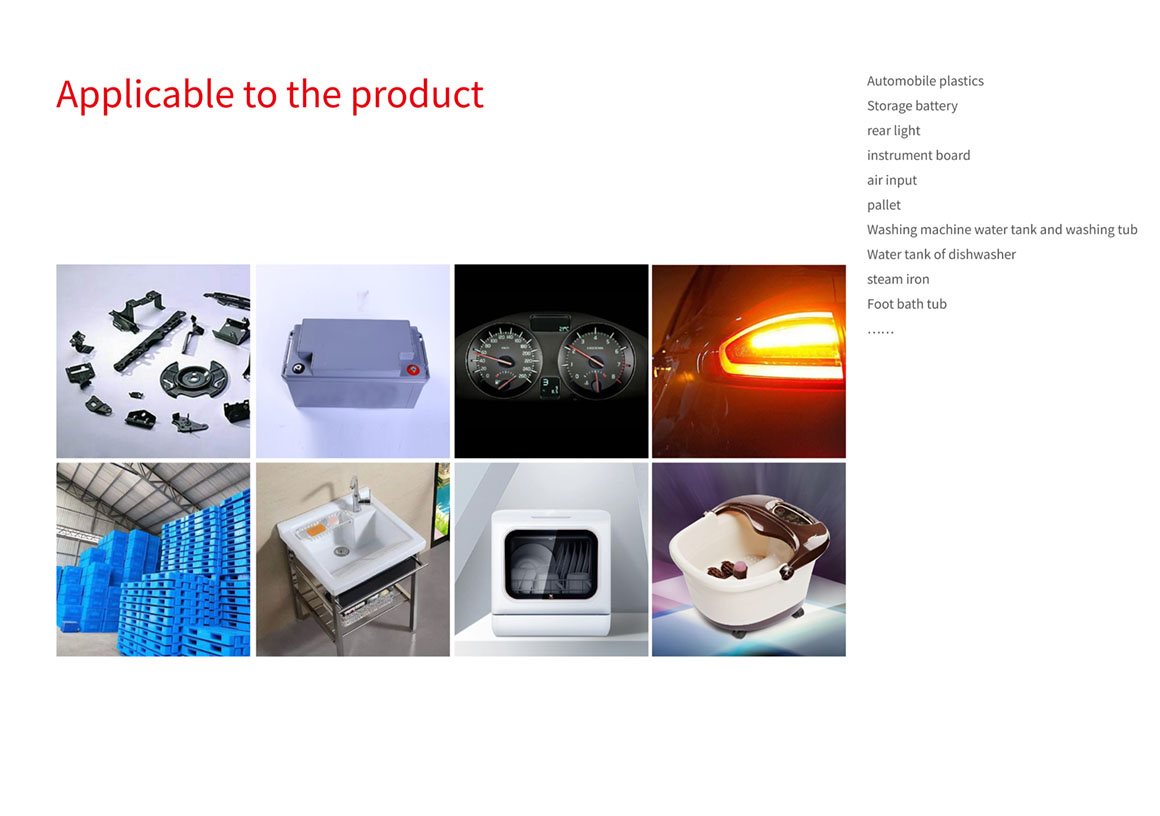 Applicable to the product

Automobile plastics
Storage battery
rear light
instrument board
air input
pallet
Washing machine water tank and washing tub
Water tank of dishwasher
steam iron
Foot bath tub
……